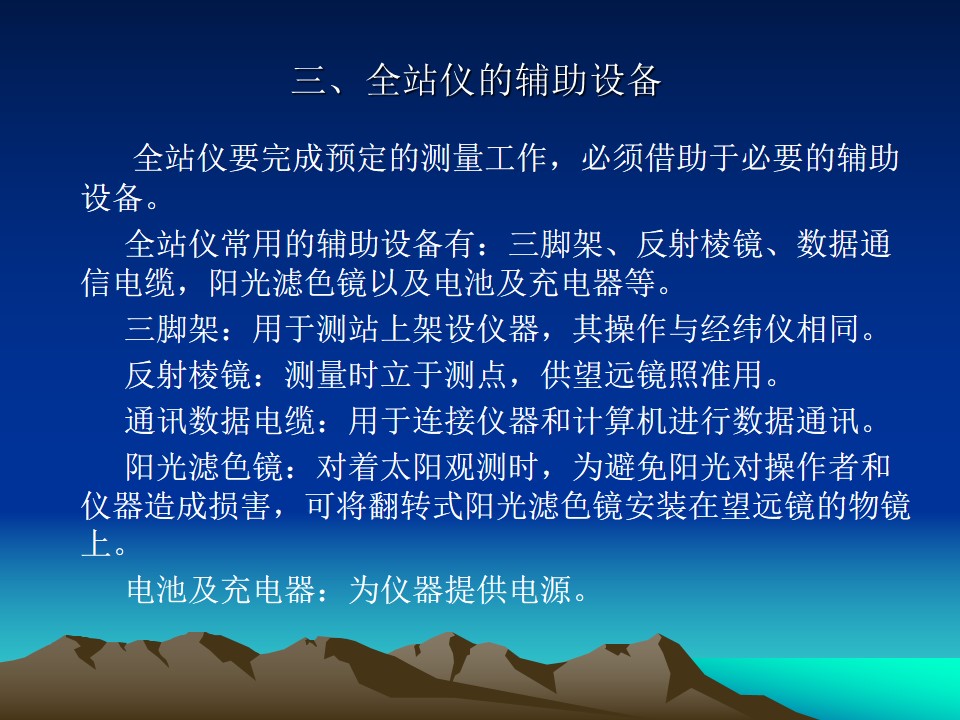 三、全站仪的辅助设备

全站仪要完成预定的测量工作，必须借助于必要的辅助设备。

全站仪常用的辅助设备有：三脚架、反射棱镜、数据通信电缆，阳光滤色镜以及电池及充电器等。

三脚架：用于测站上架设仪器，其操作与经纬仪相同。

反射棱镜：测量时立于测点，供望远镜照准用。

通讯数据电缆：用于连接仪器和计算机进行数据通讯。

阳光滤色镜：对着太阳观测时，为避免阳光对操作者和仪器造成损害，可将翻转式阳光滤色镜安装在望远镜的物镜上。

电池及充电器：为仪器提供电源。